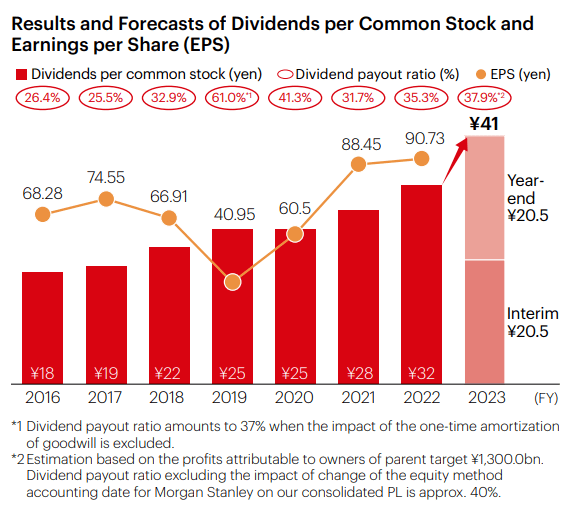 Results and Forecasts of Dividends per Common Stock and Earnings per Share (EPS)

Dividends per common stock (yen) Dividend payout ratio (%) EPS (yen)

26.4% 25.5% 32.9% 61.0%*1 41.3% 31.7% 35.3% 37.9%*2

¥41

68.28 74.55 66.91 40.95 60.5 88.45 90.73

Year-end ¥20.5

Interim ¥20.5

¥18 ¥19 ¥22 ¥25 ¥25 ¥28 ¥32

2016 2017 2018 2019 2020 2021 2022 2023 (FY)

*1 Dividend payout ratio amounts to 37% when the impact of the one-time amortization of goodwill is excluded.
*2 Estimation based on the profits attributable to owners of parent target ¥1,300.0bn. Dividend payout ratio excluding the impact of change of the equity method accounting date for Morgan Stanley on our consolidated PL is approx. 40%.